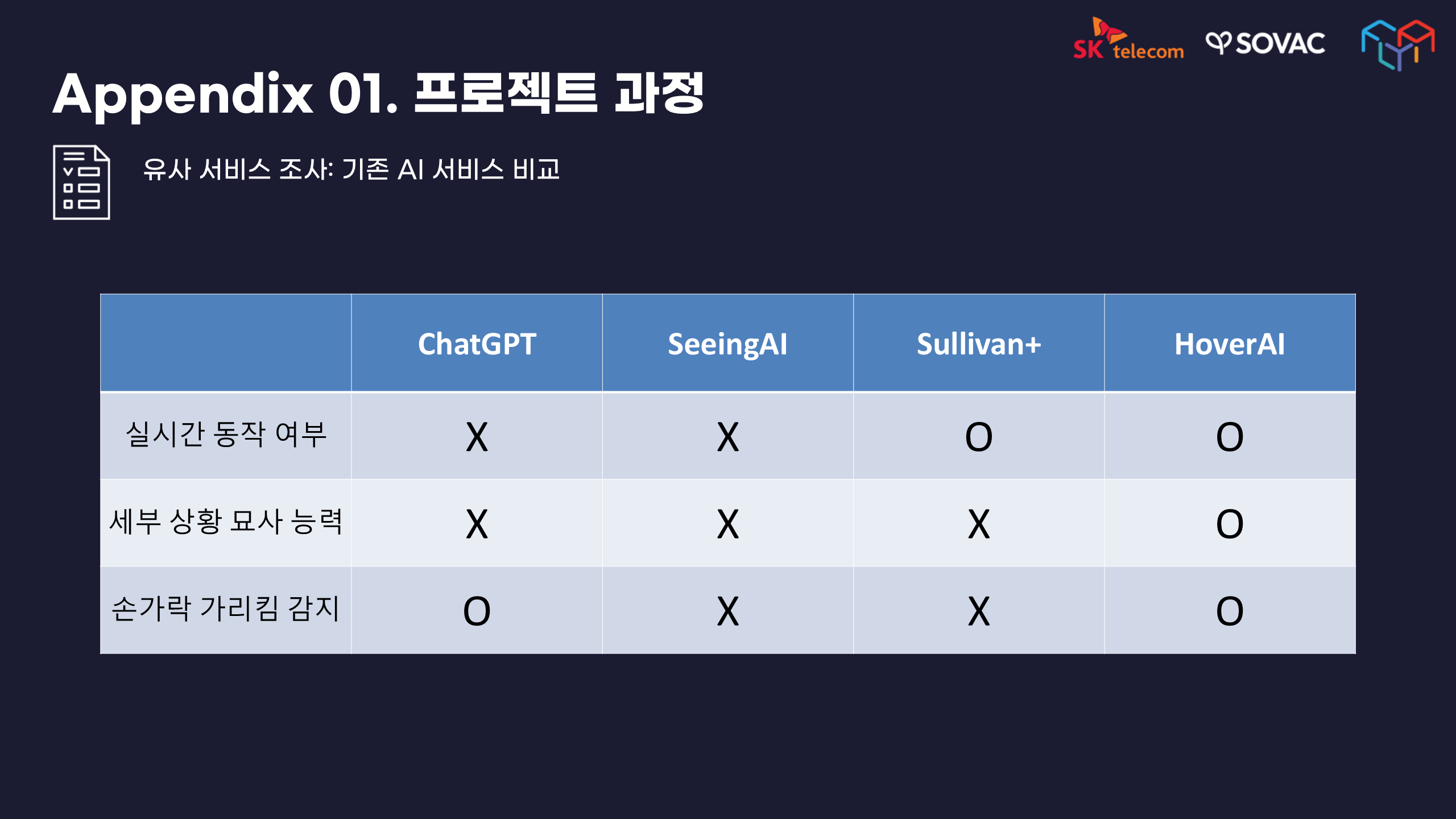 SK telecom SOVAC

Appendix 01. 프로젝트 과정

유사 서비스 조사: 기존 AI 서비스 비교

| | ChatGPT | SeeingAI | Sullivan+ | HoverAI |
|---|---|---|---|---|
| 실시간 동작 여부 | X | X | O | O |
| 세부 상황 묘사 능력 | X | X | X | O |
| 손가락 가리킴 감지 | O | X | X | O |